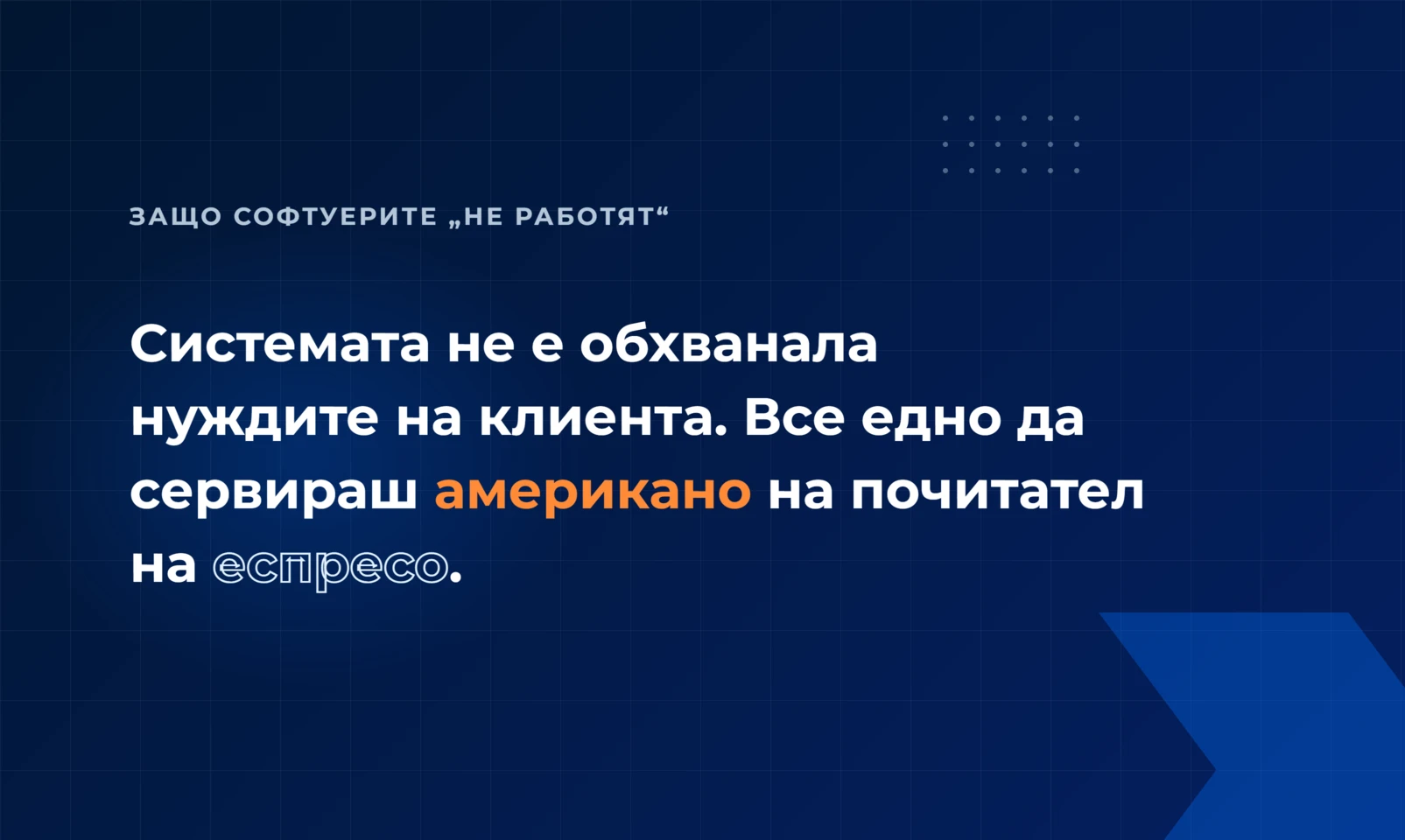 ЗАЩО СОФТУЕРИТЕ „НЕ РАБОТЯТ“

Системата не е обхванала нуждите на клиента. Все едно да сервираш американо на почитател на еспресо.